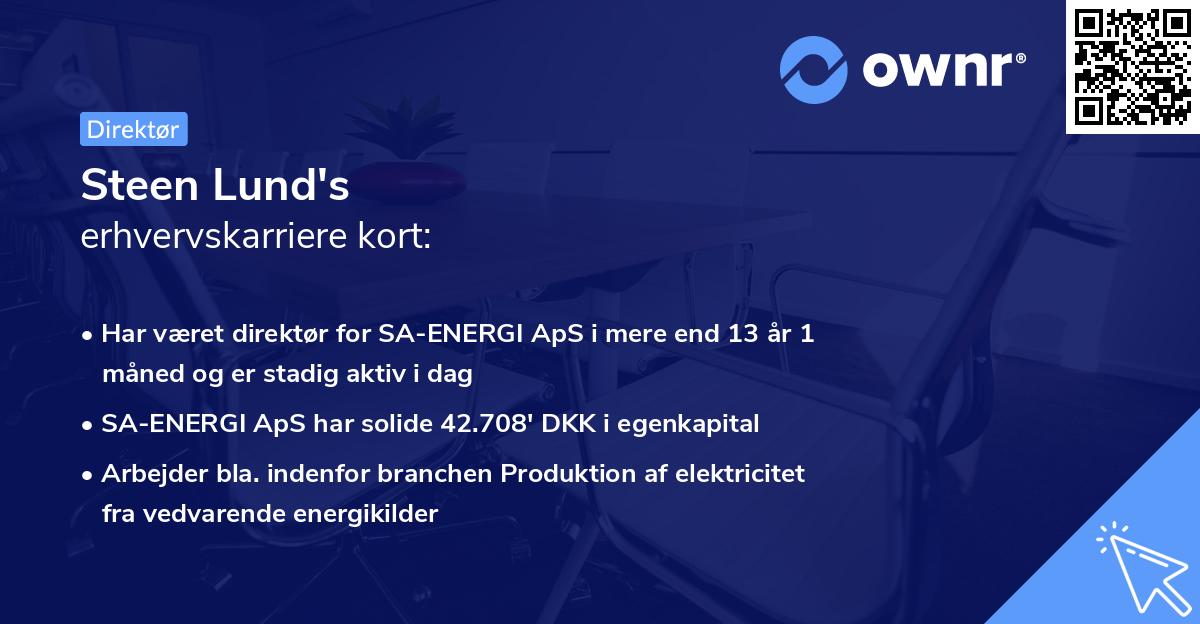 ownr®

Direktør

Steen Lund's
erhvervskarriere kort:

• Har været direktør for SA-ENERGI ApS i mere end 13 år 1 måned og er stadig aktiv i dag

• SA-ENERGI ApS har solide 42.708' DKK i egenkapital

• Arbejder bla. indenfor branchen Produktion af elektricitet fra vedvarende energikilder